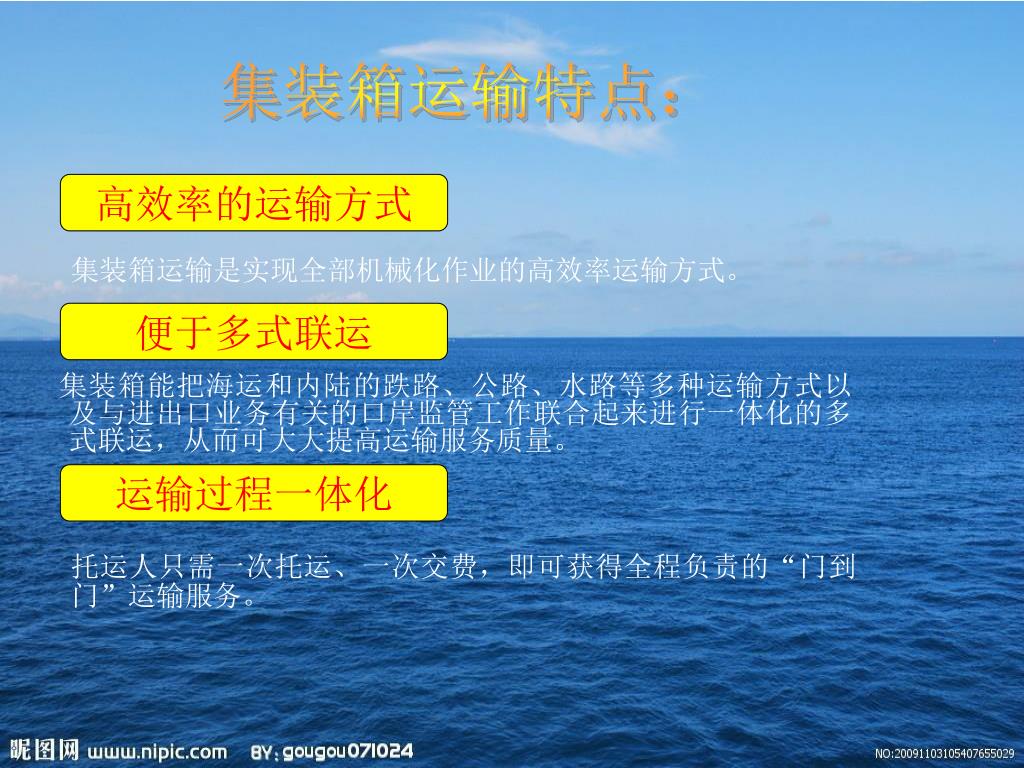 集装箱运输特点:

高效率的运输方式

集装箱运输是实现全部机械化作业的高效率运输方式。

便于多式联运

集装箱能把海运和内陆的跌路、公路、水路等多种运输方式以及与进出口业务有关的口岸监管工作联合起来进行一体化的多式联运,从而可大大提高运输服务质量。

运输过程一体化

托运人只需一次托运、一次交费,即可获得全程负责的“门到门”运输服务。

昵图网 www.nipic.com BY:gougou071024

NO:20091103105407655029